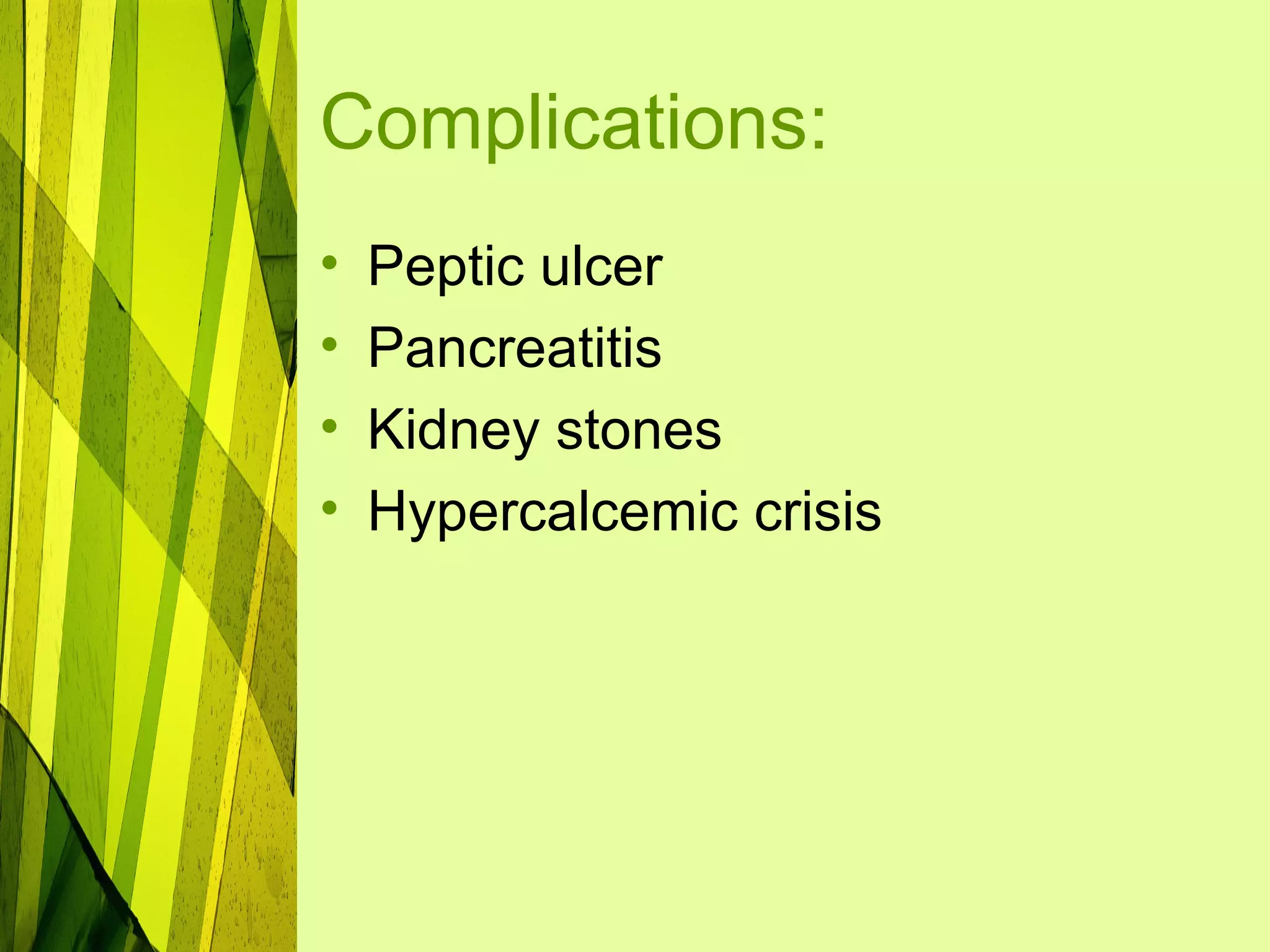 Complications:

• Peptic ulcer
• Pancreatitis
• Kidney stones
• Hypercalcemic crisis